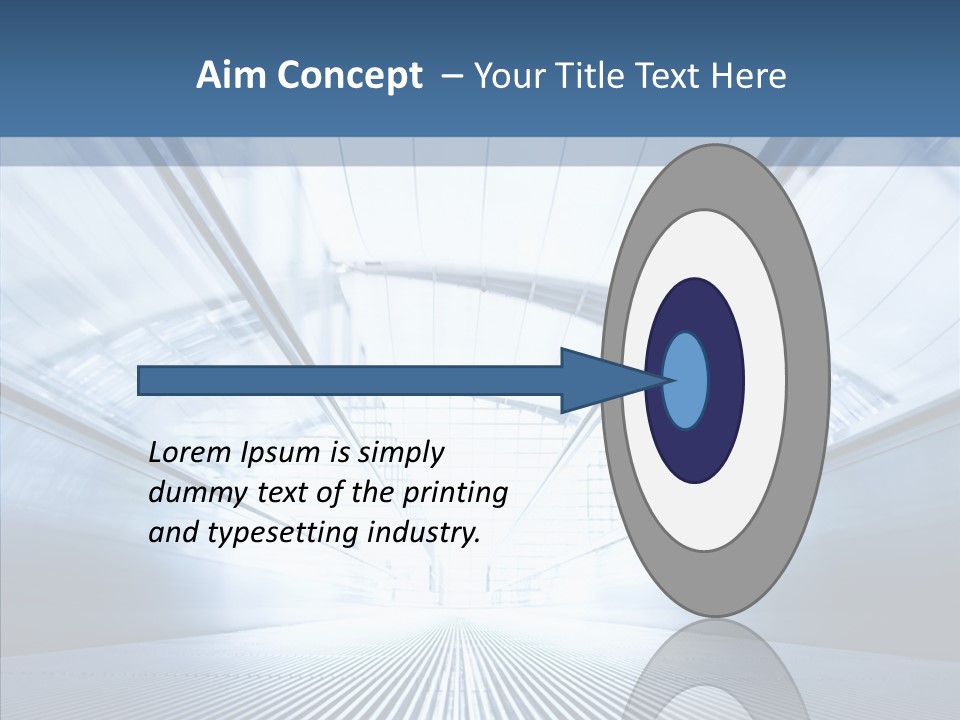 Aim Concept – Your Title Text Here

Lorem Ipsum is simply dummy text of the printing and typesetting industry.